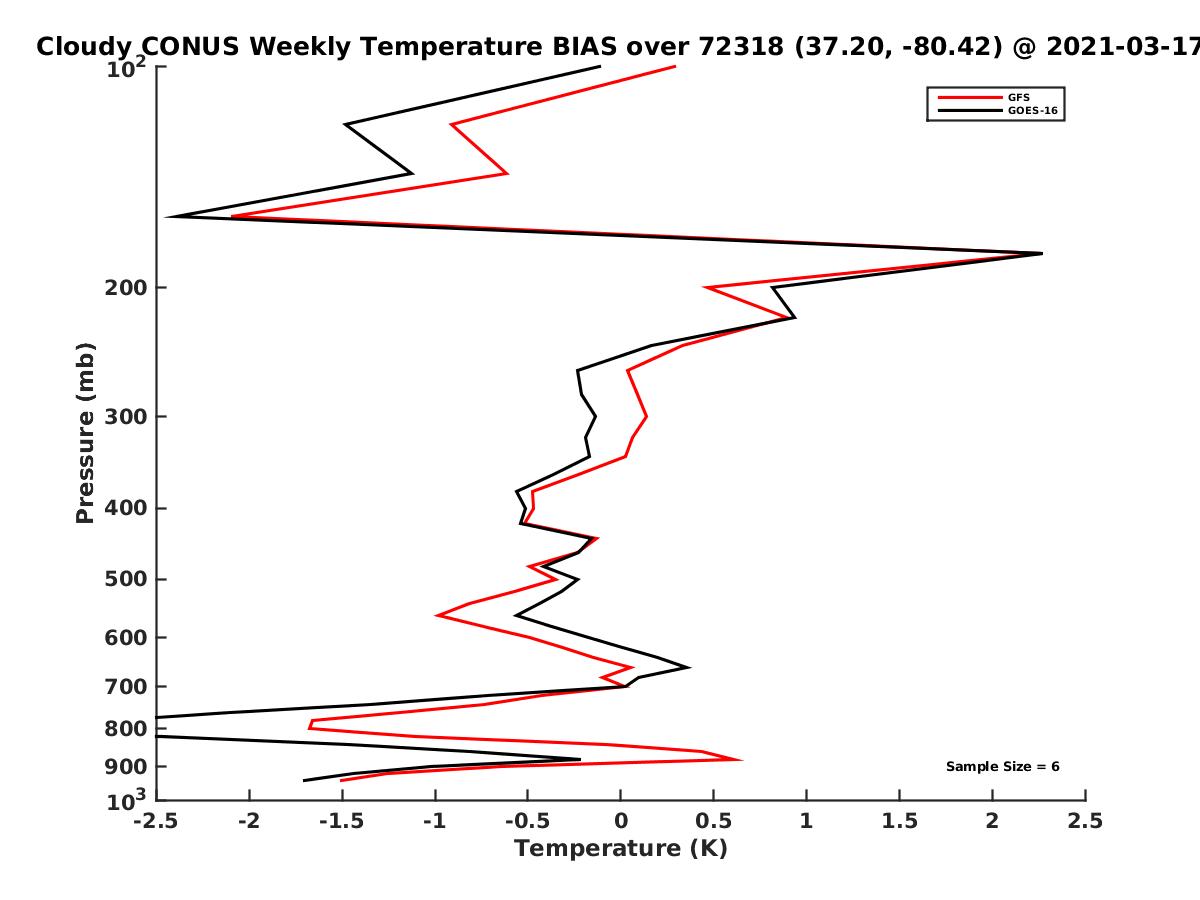 Cloudy CONUS Weekly Temperature BIAS over 72318 (37.20, -80.42) @ 2021-03-17

GFS
GOES-16

Pressure (mb)

$10^2$
200
300
400
500
600
700
800
900
$10^3$

Sample Size = 6

-2.5
-2
-1.5
-1
-0.5
0
0.5
1
1.5
2
2.5

Temperature (K)